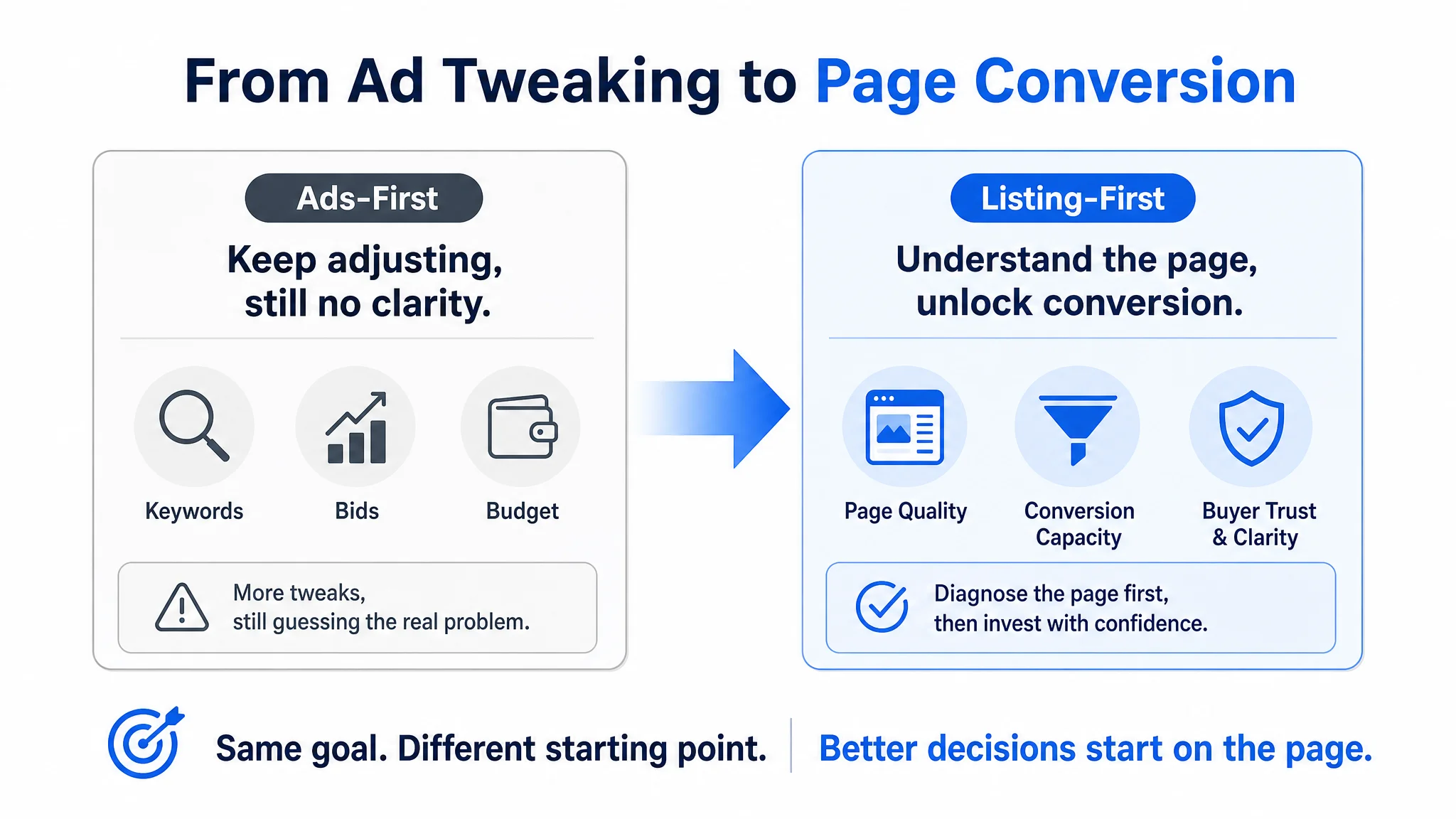 From Ad Tweaking to Page Conversion

Ads-First

Keep adjusting, still no clarity.

Keywords

Bids

Budget

More tweaks, still guessing the real problem.

Listing-First

Understand the page, unlock conversion.

Page Quality

Conversion Capacity

Buyer Trust & Clarity

Diagnose the page first, then invest with confidence.

Same goal. Different starting point.

Better decisions start on the page.